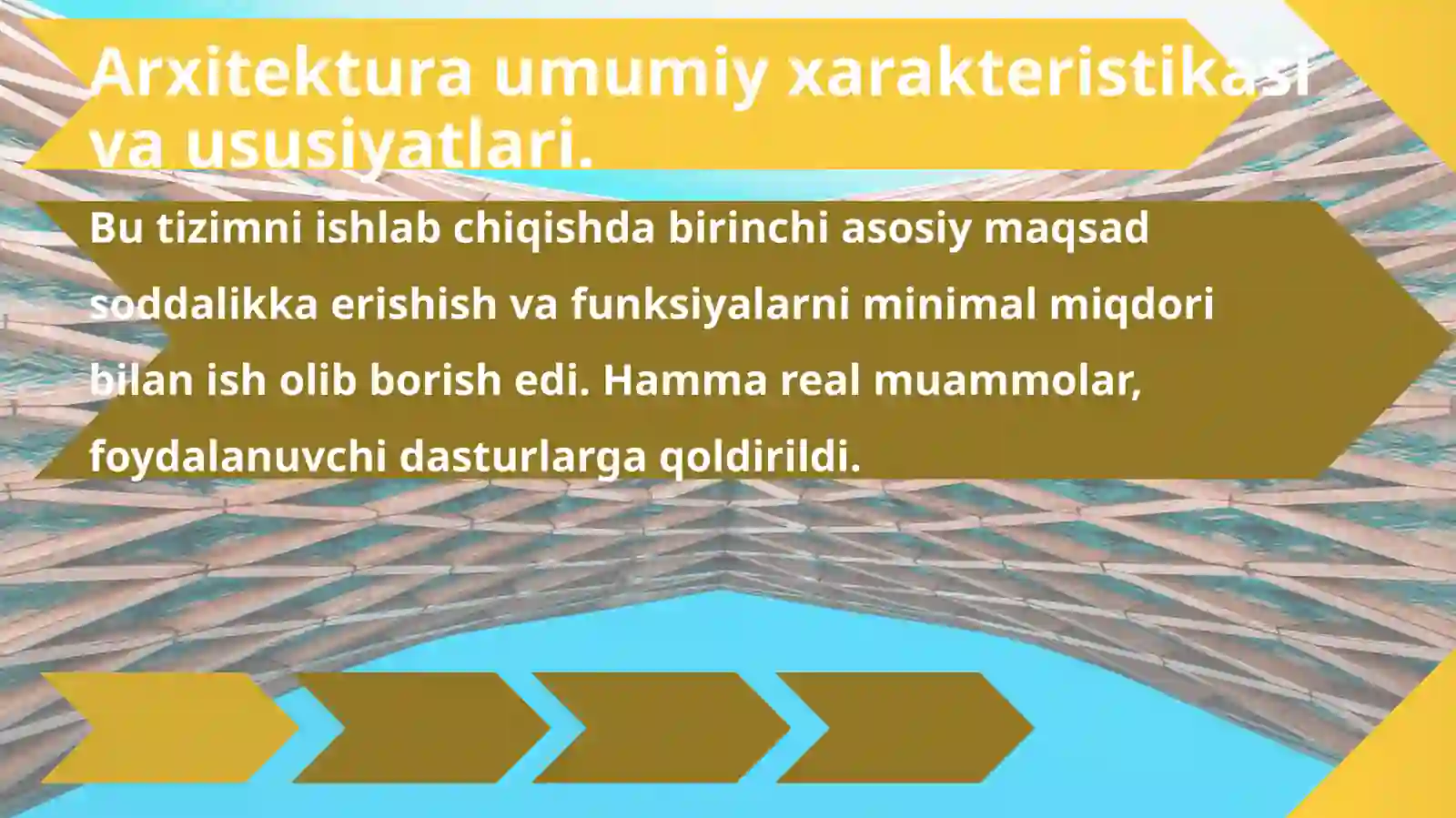 Arxitektura umumiy xarakteristikasi va ususiyatlari.

Bu tizimni ishlab chiqishda birinchi asosiy maqsad soddalikka erishish va funksiyalarni minimal miqdori bilan ish olib borish edi. Hamma real muammolar, foydalanuvchi dasturlarga qoldirildi.